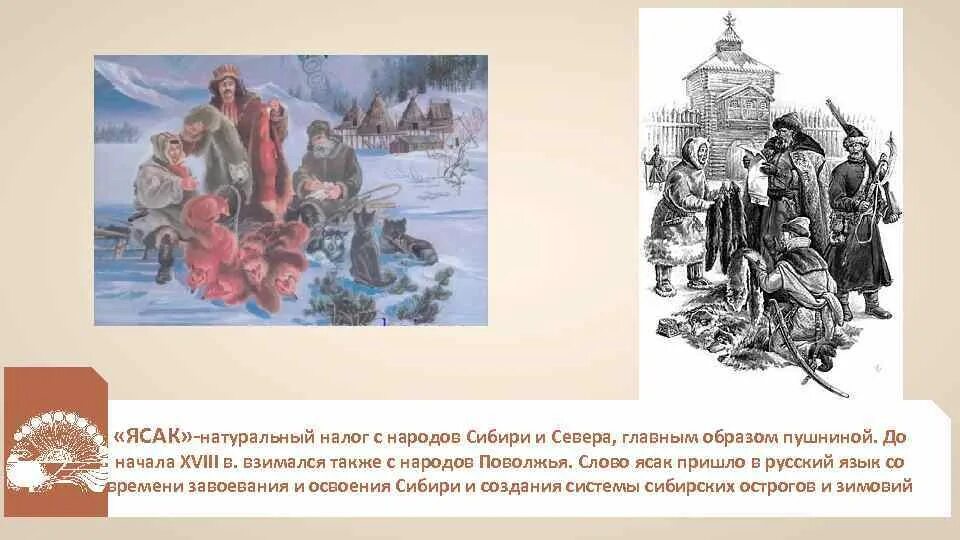 «ЯСАК»-натуральный налог с народов Сибири и Севера, главным образом пушниной. До начала XVIII в. взимался также с народов Поволжья. Слово ясак пришло в русский язык со времени завоевания и освоения Сибири и создания системы сибирских острогов и зимовий